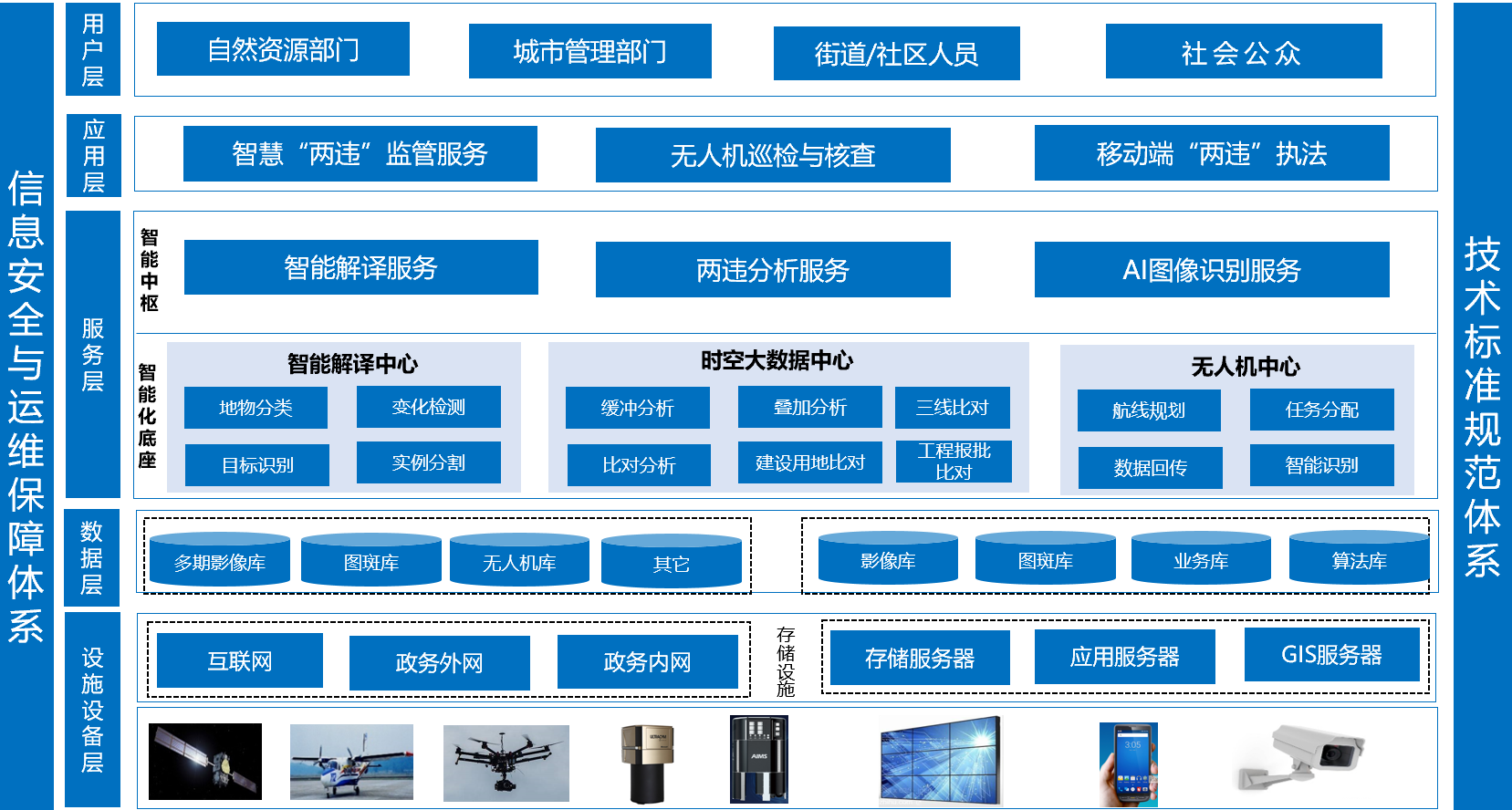 信息安全与运维保障体系

用户层

自然资源部门

城市管理部门

街道/社区人员

社会公众

应用层

智慧“两违”监管服务

无人机巡检与核查

移动端“两违”执法

服务层

智能中枢

智能解译服务

两违分析服务

AI图像识别服务

智能化底座

智能解译中心

地物分类

变化检测

目标识别

实例分割

时空大数据中心

缓冲分析

叠加分析

三线比对

比对分析

建设用地比对

工程报批比对

无人机中心

航线规划

任务分配

数据回传

智能识别

数据层

多期影像库

图斑库

无人机库

其它

影像库

图斑库

业务库

算法库

设施设备层

互联网

政务外网

政务内网

存储设施

存储服务器

应用服务器

GIS服务器

技术标准规范体系